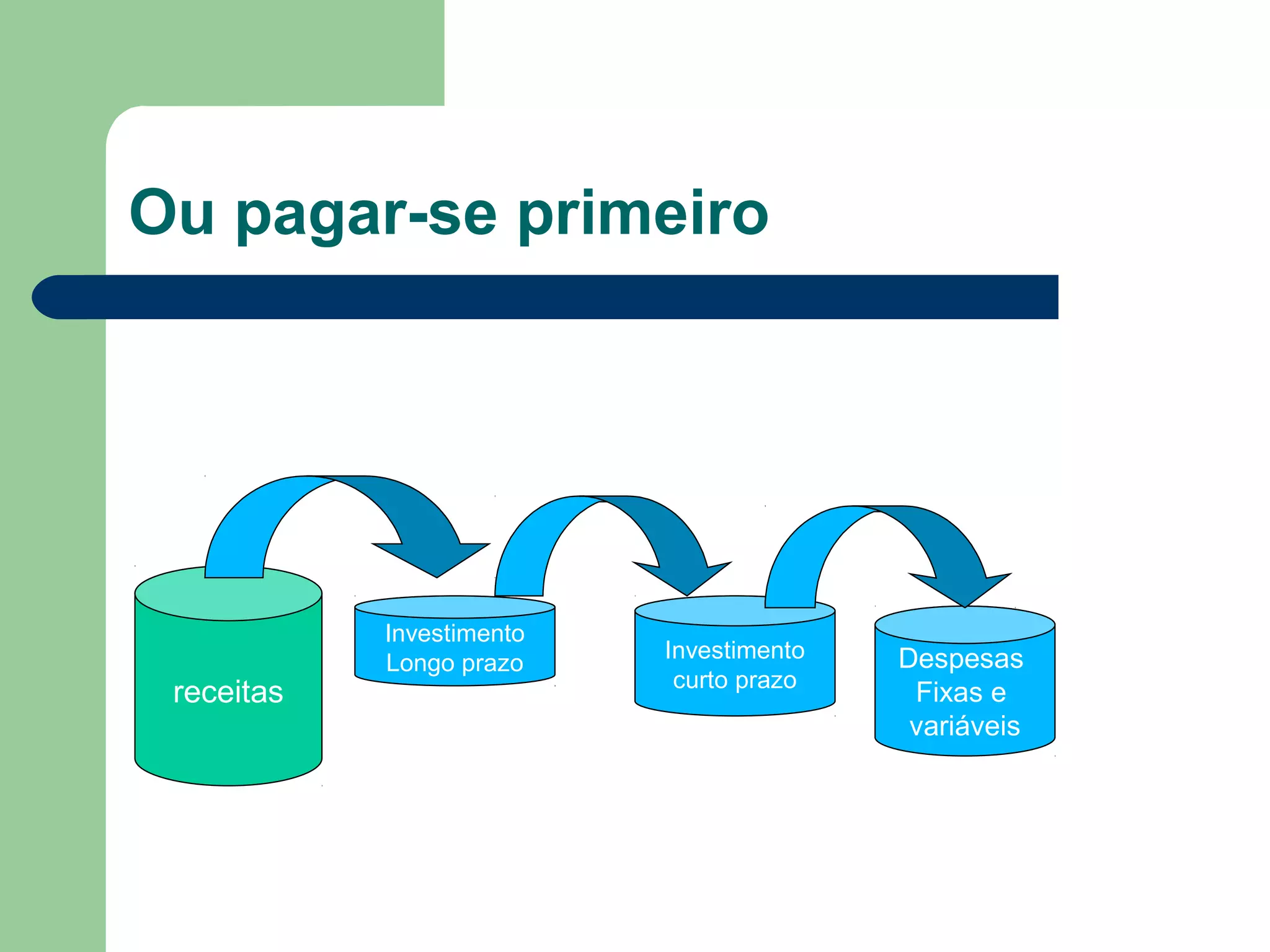 Ou pagar-se primeiro

receitas

Investimento Longo prazo

Investimento curto prazo

Despesas Fixas e variáveis